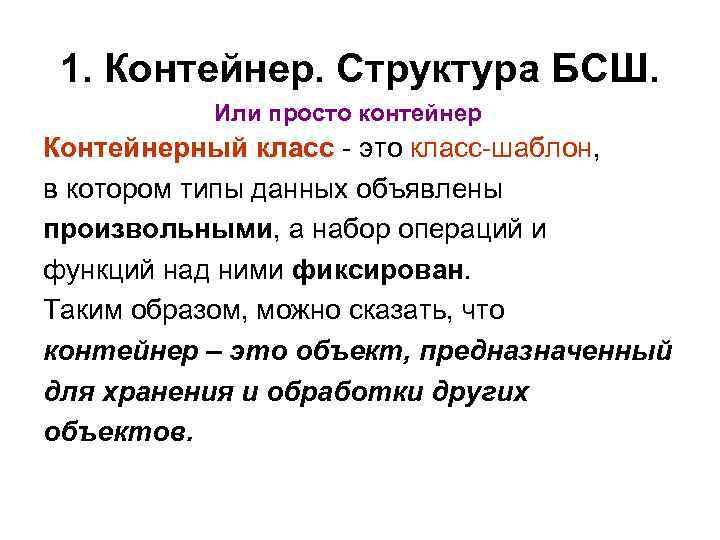 1. Контейнер. Структура БСШ.

Или просто контейнер

Контейнерный класс - это класс-шаблон, в котором типы данных объявлены произвольными, а набор операций и функций над ними фиксирован.

Таким образом, можно сказать, что контейнер – это объект, предназначенный для хранения и обработки других объектов.